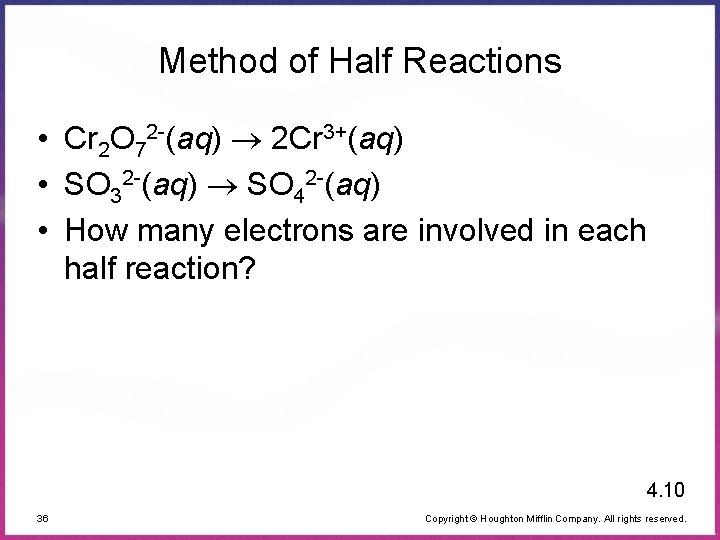 Method of Half Reactions

• $Cr_2O_7^{2-}(aq) \rightarrow 2Cr^{3+}(aq)$
• $SO_3^{2-}(aq) \rightarrow SO_4^{2-}(aq)$
• How many electrons are involved in each half reaction?

4.10

36

Copyright © Houghton Mifflin Company. All rights reserved.